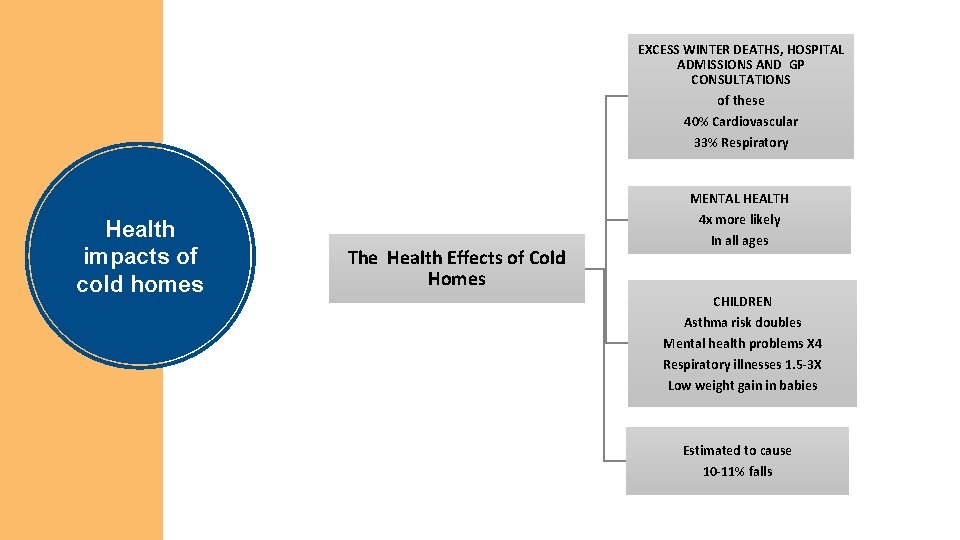 Health impacts of cold homes

The Health Effects of Cold Homes

EXCESS WINTER DEATHS, HOSPITAL ADMISSIONS AND GP CONSULTATIONS
of these
40% Cardiovascular
33% Respiratory

MENTAL HEALTH
4x more likely
In all ages

CHILDREN
Asthma risk doubles
Mental health problems X4
Respiratory illnesses 1.5-3X
Low weight gain in babies

Estimated to cause
10-11% falls